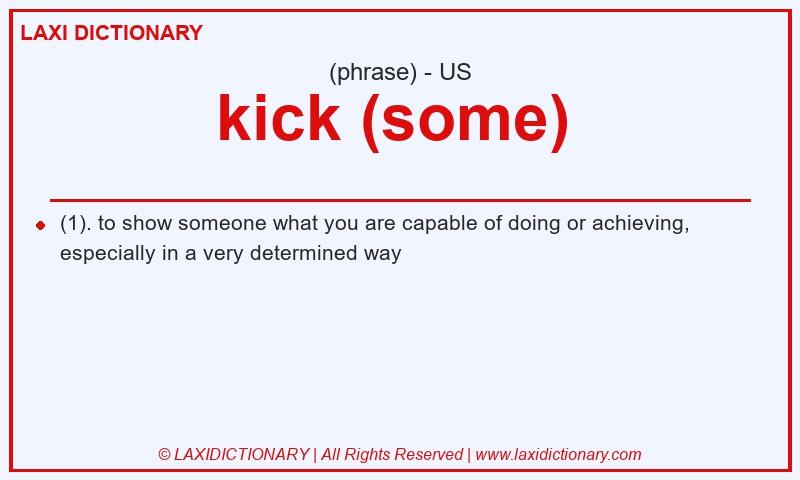 LAXI DICTIONARY

(phrase) - US

kick (some)

(1). to show someone what you are capable of doing or achieving, especially in a very determined way

© LAXIDICTIONARY | All Rights Reserved | www.laxidictionary.com